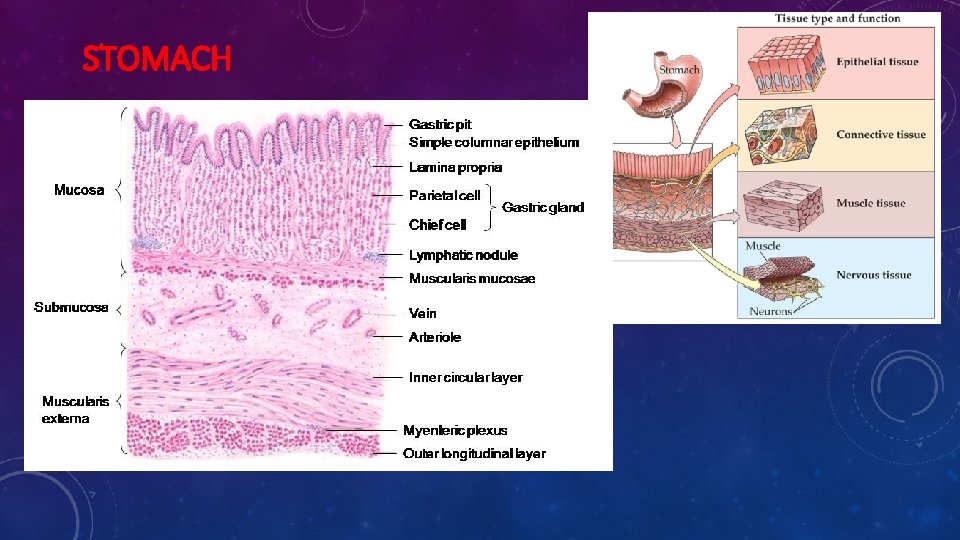 STOMACH

Mucosa

Submucosa

Muscularis externa

Gastric pit

Simple columnar epithelium

Lamina propria

Parietal cell

Chief cell

Gastric gland

Lymphatic nodule

Muscularis mucosae

Vein

Arteriole

Inner circular layer

Myenteric plexus

Outer longitudinal layer

Tissue type and function

Stomach

Epithelial tissue

Connective tissue

Muscle tissue

Muscle

Nervous tissue

Neurons